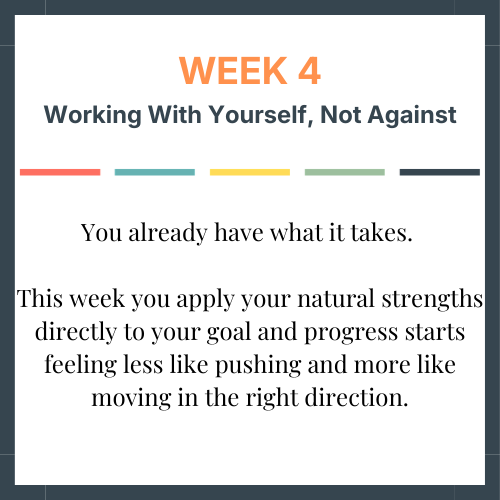 WEEK 4

Working With Yourself, Not Against

You already have what it takes.

This week you apply your natural strengths directly to your goal and progress starts feeling less like pushing and more like moving in the right direction.